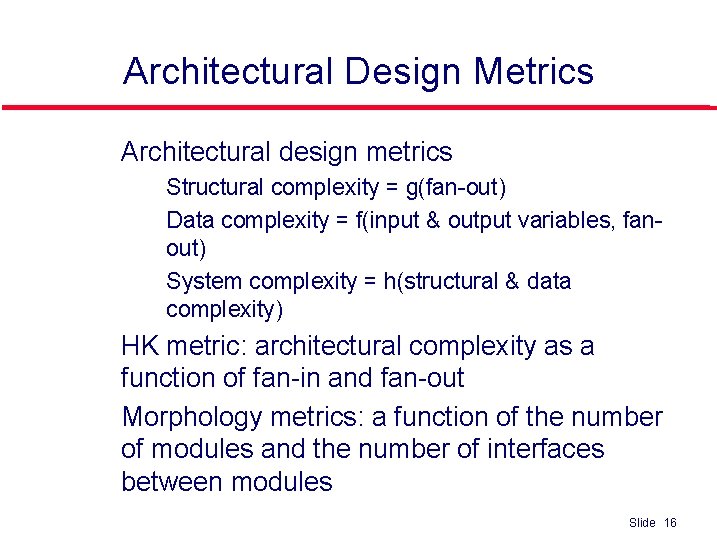 Architectural Design Metrics

Architectural design metrics

Structural complexity = g(fan-out)

Data complexity = f(input & output variables, fan-out)

System complexity = h(structural & data complexity)

HK metric: architectural complexity as a function of fan-in and fan-out

Morphology metrics: a function of the number of modules and the number of interfaces between modules

Slide 16